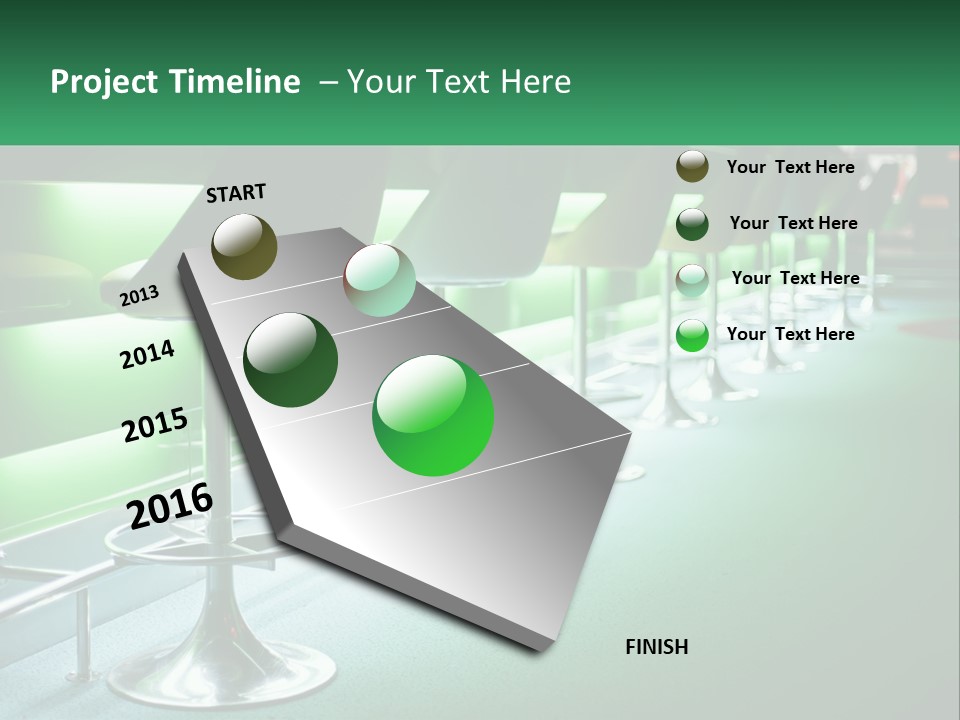 Project Timeline – Your Text Here

START

2013

2014

2015

2016

FINISH

Your Text Here

Your Text Here

Your Text Here

Your Text Here